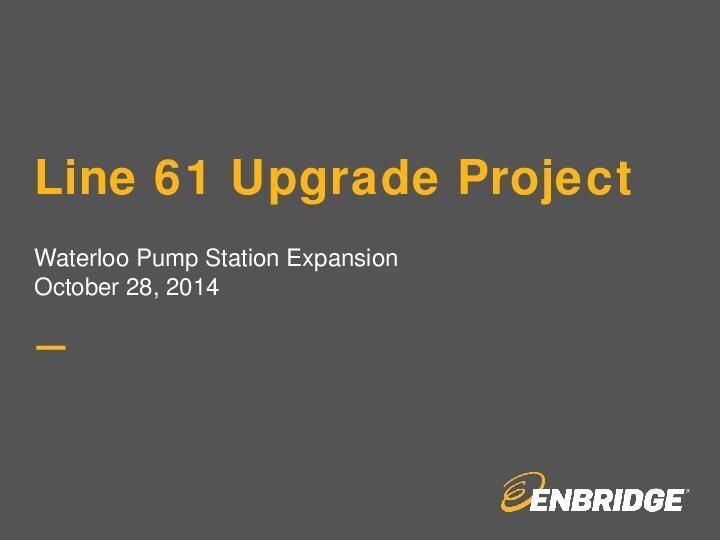 Line 61 Upgrade Project

Waterloo Pump Station Expansion
October 28, 2014

ENBRIDGE